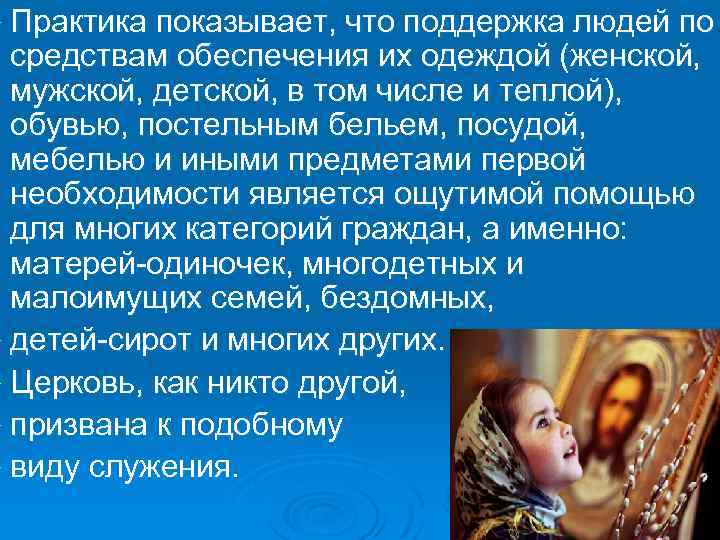 Практика показывает, что поддержка людей по средствам обеспечения их одеждой (женской, мужской, детской, в том числе и теплой), обувью, постельным бельем, посудой, мебелью и иными предметами первой необходимости является ощутимой помощью для многих категорий граждан, а именно: матерей-одиночек, многодетных и малоимущих семей, бездомных,

детей-сирот и многих других.

Церковь, как никто другой,

призвана к подобному

виду служения.